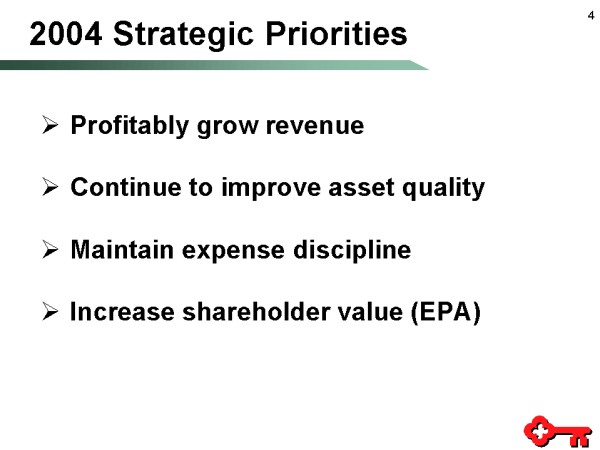 4

2004 Strategic Priorities

➢ Profitably grow revenue

➢ Continue to improve asset quality

➢ Maintain expense discipline

➢ Increase shareholder value (EPA)